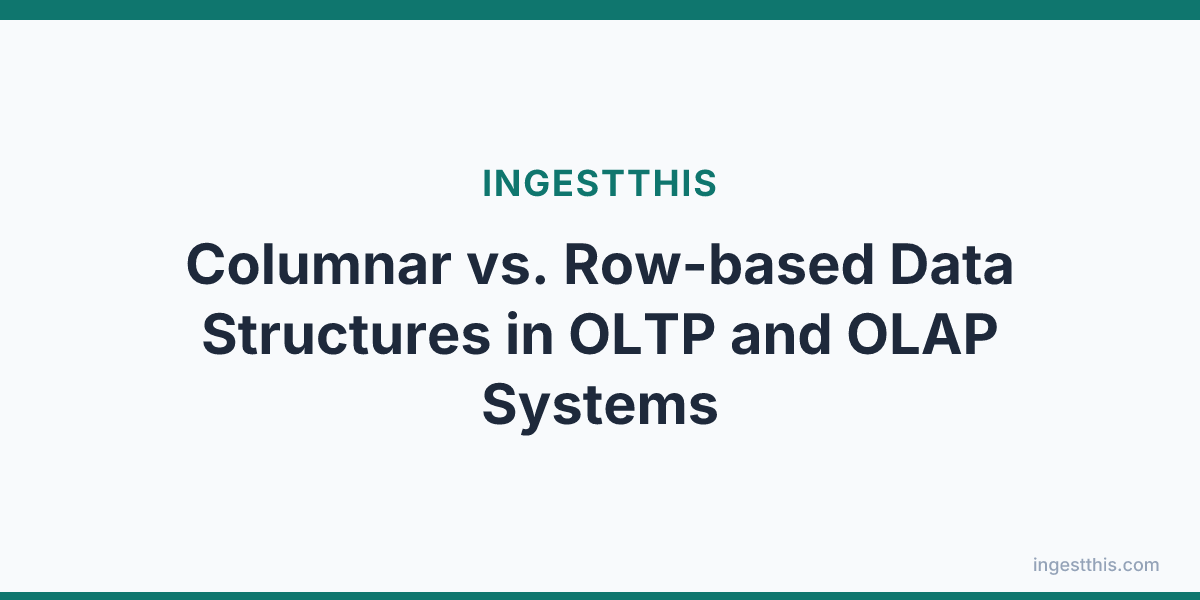 INGESTTHIS

Columnar vs. Row-based Data Structures in OLTP and OLAP Systems

ingestthis.com